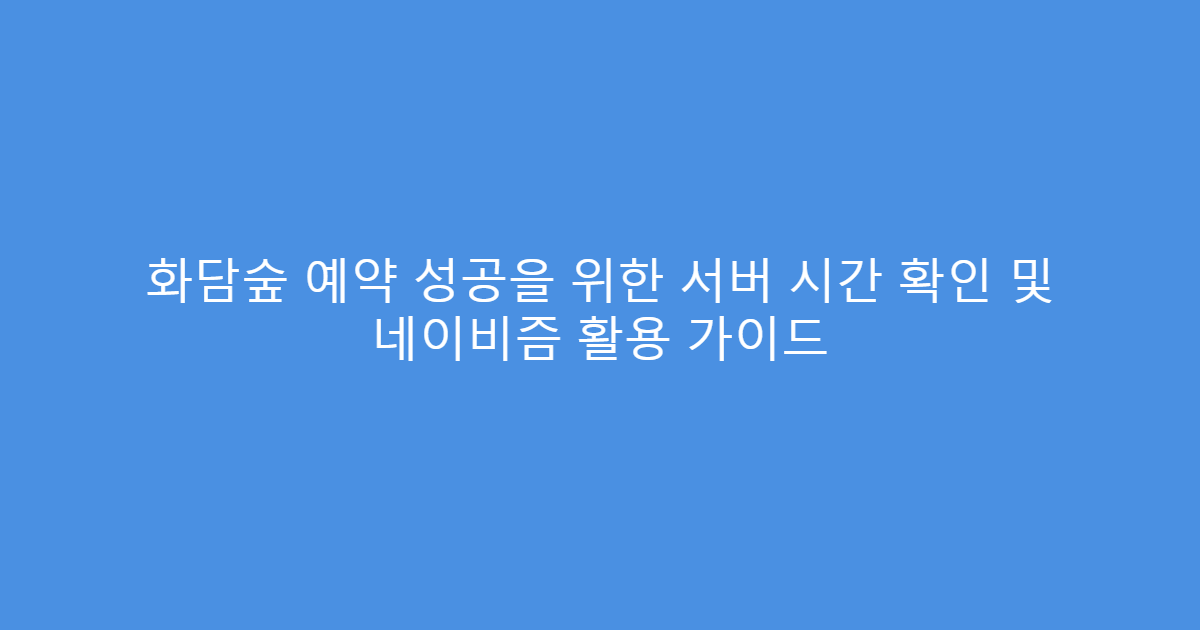 화담숲 예약 성공을 위한 서버 시간 확인 및 네이비즘 활용 가이드